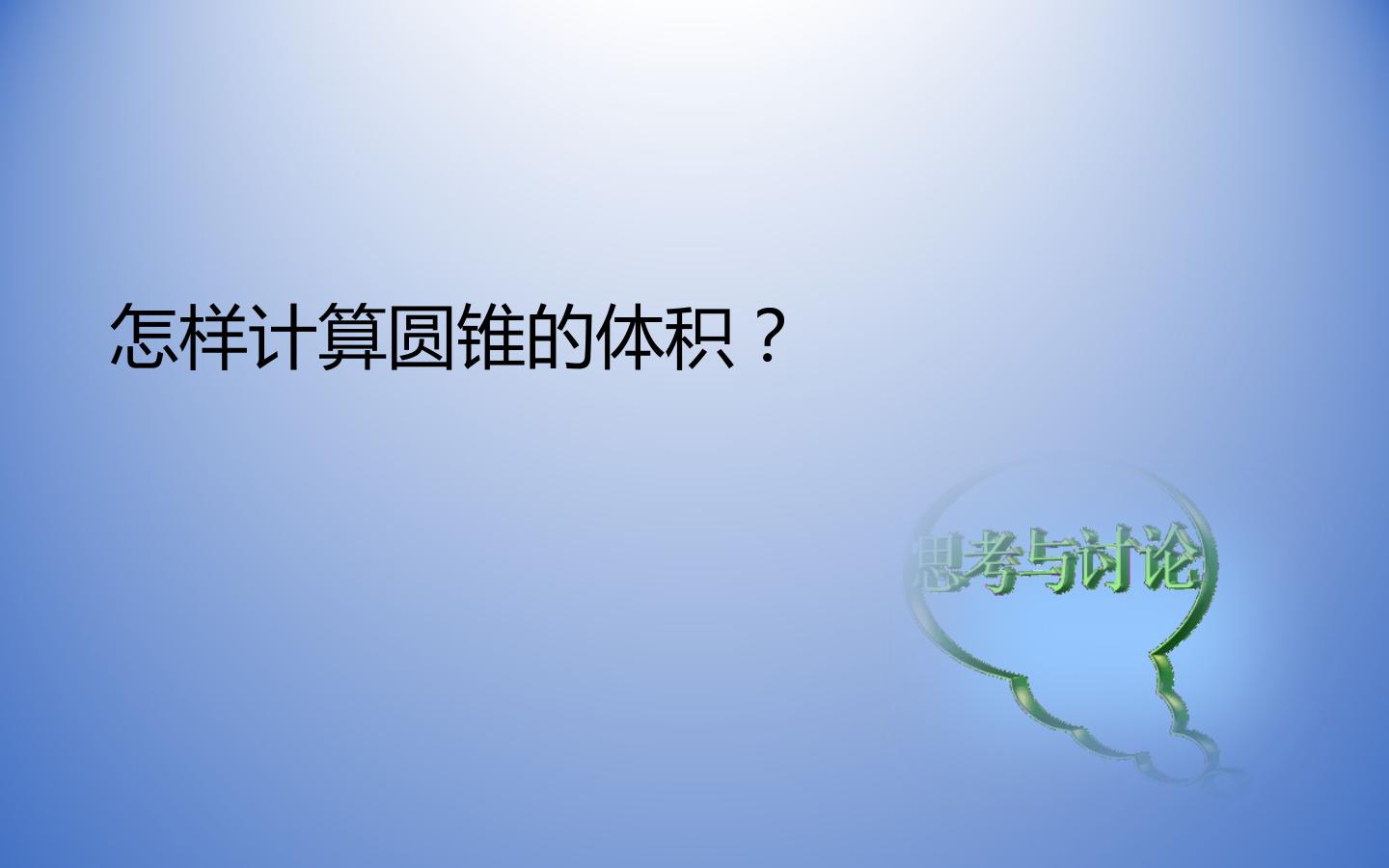 怎样计算圆锥的体积？

思考与讨论